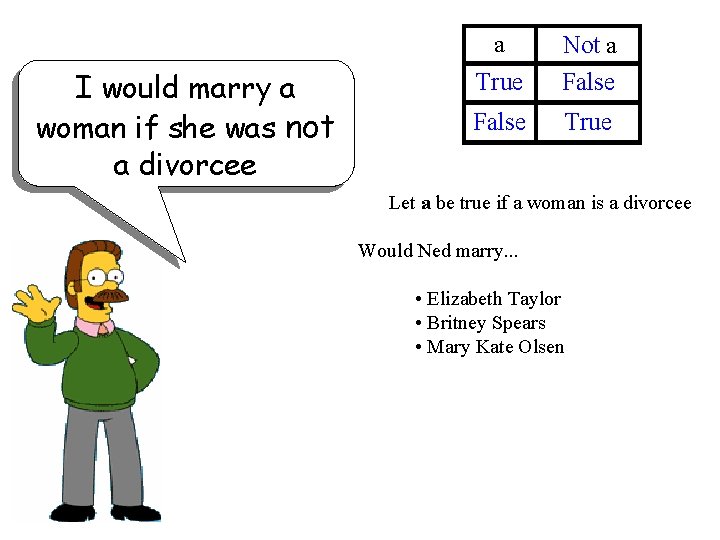 I would marry a woman if she was not a divorcee

| a | Not a |
|---|---|
| True | False |
| False | True |

Let a be true if a woman is a divorcee

Would Ned marry...

• Elizabeth Taylor
• Britney Spears
• Mary Kate Olsen